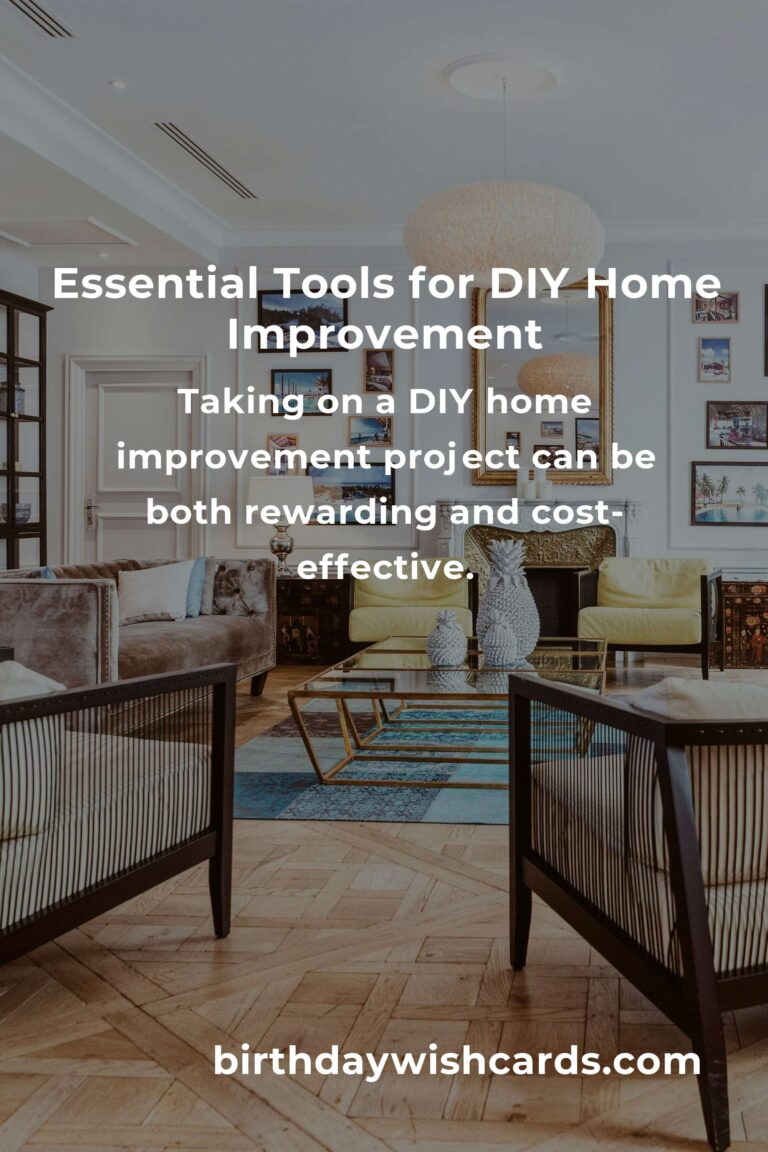 Essential Tools for DIY Home Improvement

Taking on a DIY home improvement project can be both rewarding and cost-effective.

birthdaywishcards.com